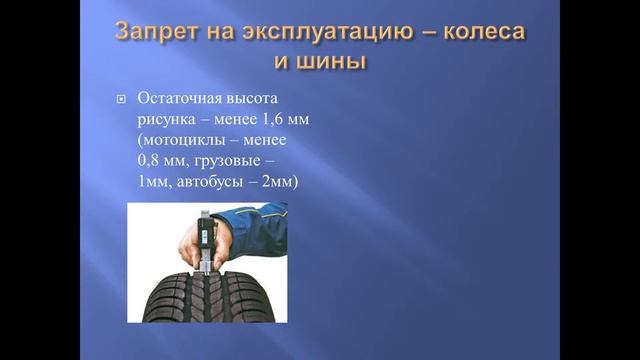 Запрет на эксплуатацию – колеса и шины

Остаточная высота рисунка – менее 1,6 мм (мотоциклы – менее 0,8 мм, грузовые – 1мм, автобусы – 2мм)